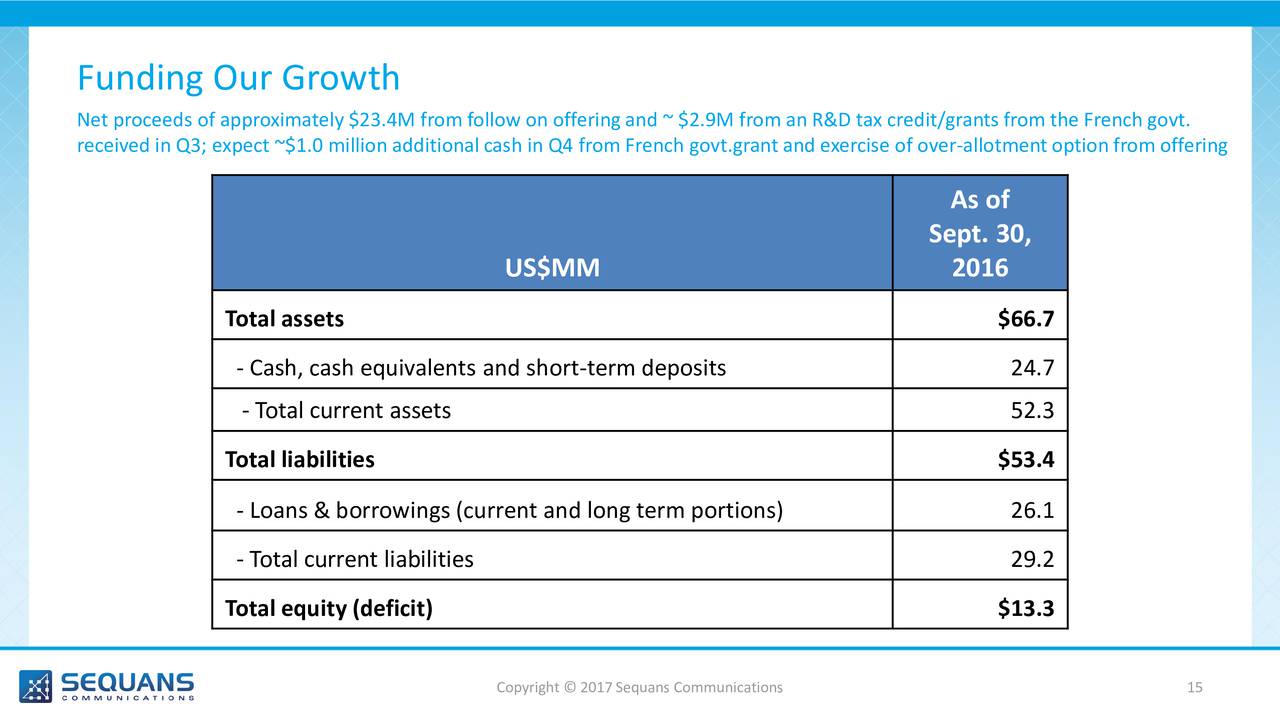 Funding Our Growth

Net proceeds of approximately \$23.4M from follow on offering and ~ \$2.9M from an R&D tax credit/grants from the French govt. received in Q3; expect ~\$1.0 million additional cash in Q4 from French govt.grant and exercise of over-allotment option from offering

| US\$MM | As of Sept. 30, 2016 |
|---|---|
| Total assets | \$66.7 |
| - Cash, cash equivalents and short-term deposits | 24.7 |
| - Total current assets | 52.3 |
| Total liabilities | \$53.4 |
| - Loans & borrowings (current and long term portions) | 26.1 |
| - Total current liabilities | 29.2 |
| Total equity (deficit) | \$13.3 |

SEQUANS COMMUNICATIONS

Copyright © 2017 Sequans Communications

15